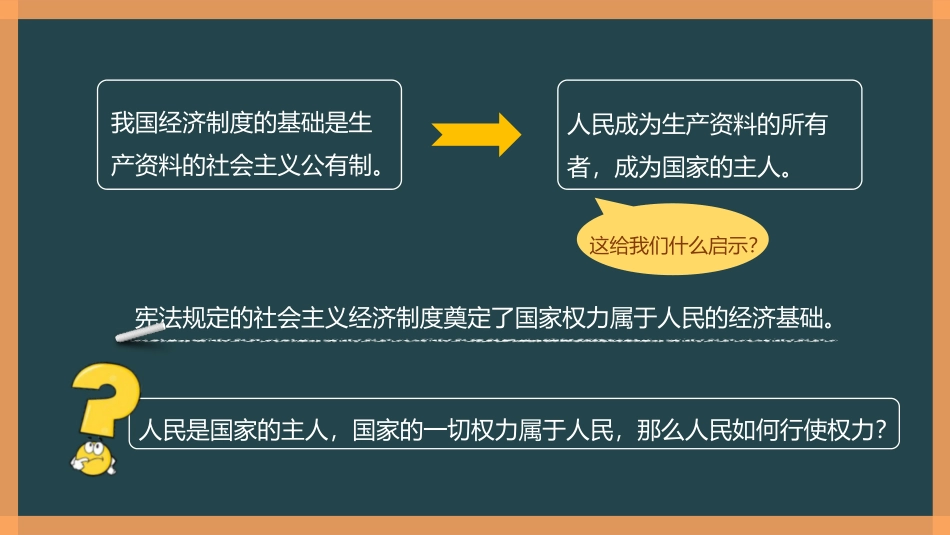 我国经济制度的基础是生产资料的社会主义公有制。

人民成为生产资料的所有者，成为国家的主人。

这给我们什么启示?

宪法规定的社会主义经济制度奠定了国家权力属于人民的经济基础。

人民是国家的主人，国家的一切权力属于人民，那么人民如何行使权力?